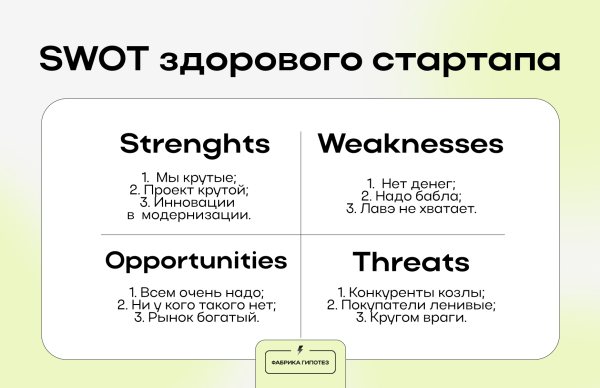 SWOT здорового стартапа

Strenghts

1. Мы крутые;
2. Проект крутой;
3. Инновации в модернизации.

Weaknesses

1. Нет денег;
2. Надо бабла;
3. Лавэ не хватает.

Opportunities

1. Всем очень надо;
2. Ни у кого такого нет;
3. Рынок богатый.

Threats

1. Конкуренты козлы;
2. Покупатели ленивые;
3. Кругом враги.

ФАБРИКА ГИПОТЕЗ